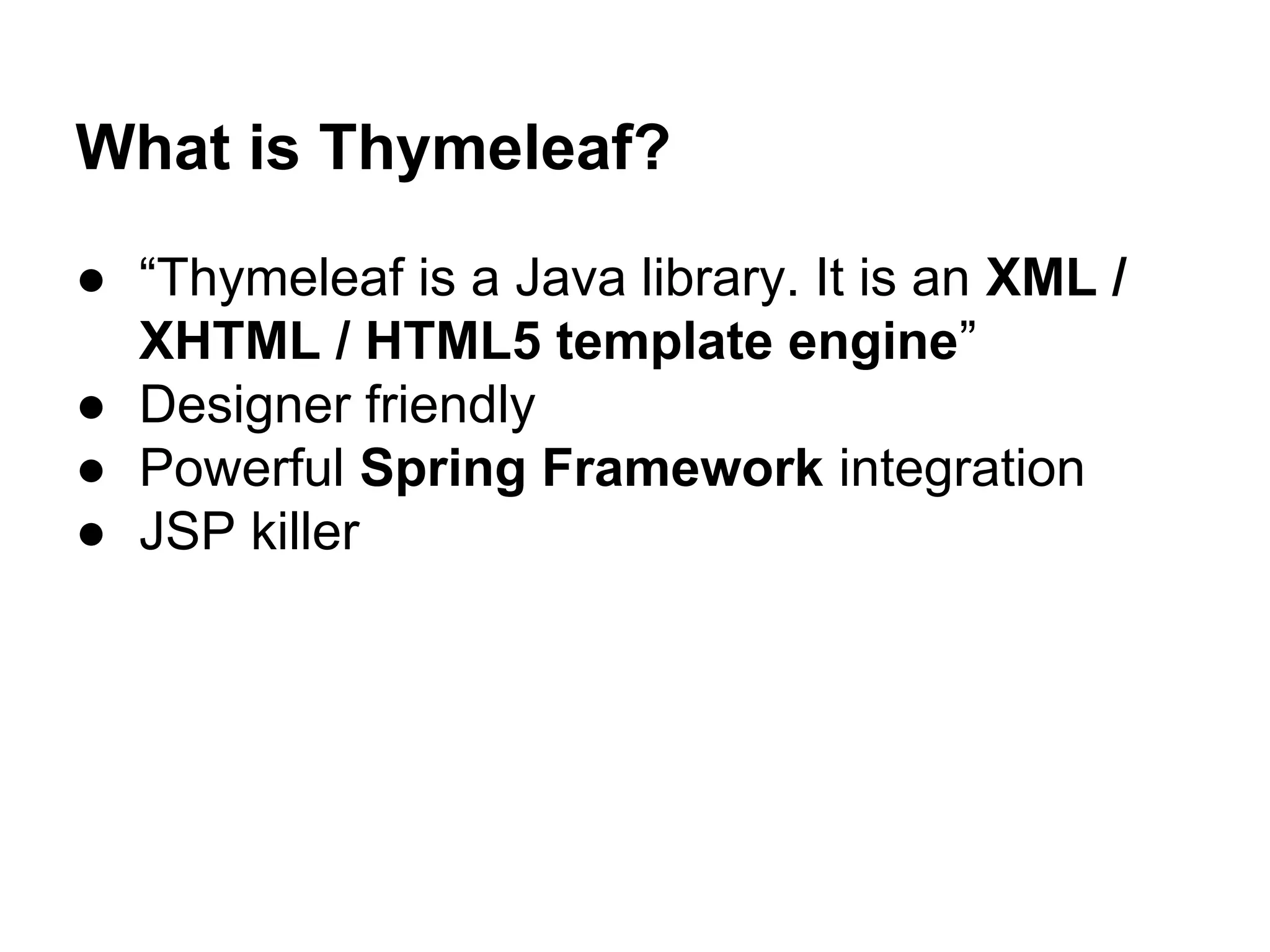 What is Thymeleaf?

● “Thymeleaf is a Java library. It is an XML / XHTML / HTML5 template engine”
● Designer friendly
● Powerful Spring Framework integration
● JSP killer